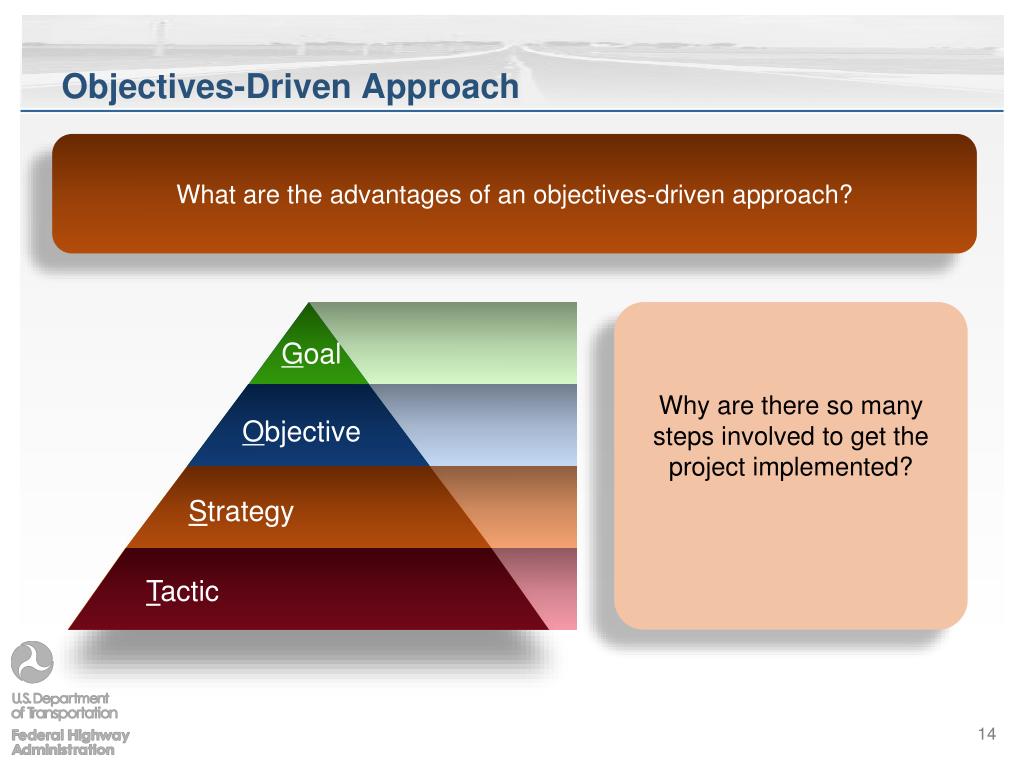 Objectives-Driven Approach

What are the advantages of an objectives-driven approach?

Goal

Objective

Strategy

Tactic

Why are there so many steps involved to get the project implemented?

U.S. Department of Transportation

Federal Highway Administration

14